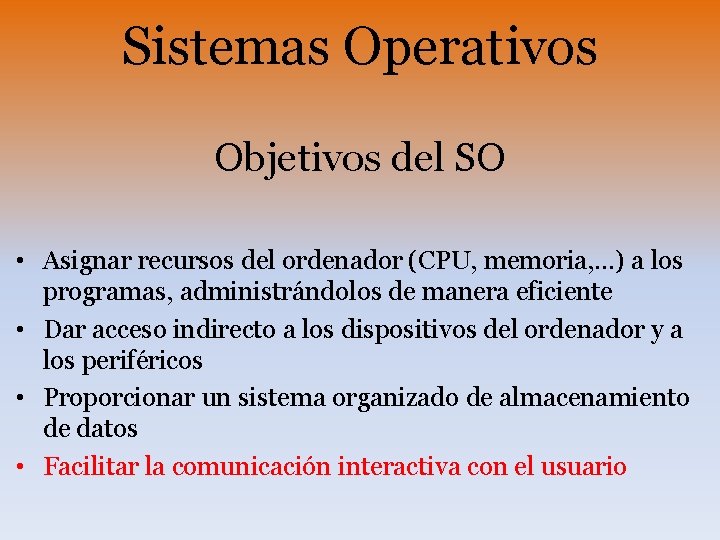 Sistemas Operativos

Objetivos del SO

• Asignar recursos del ordenador (CPU, memoria,…) a los programas, administrándolos de manera eficiente
• Dar acceso indirecto a los dispositivos del ordenador y a los periféricos
• Proporcionar un sistema organizado de almacenamiento de datos
• Facilitar la comunicación interactiva con el usuario